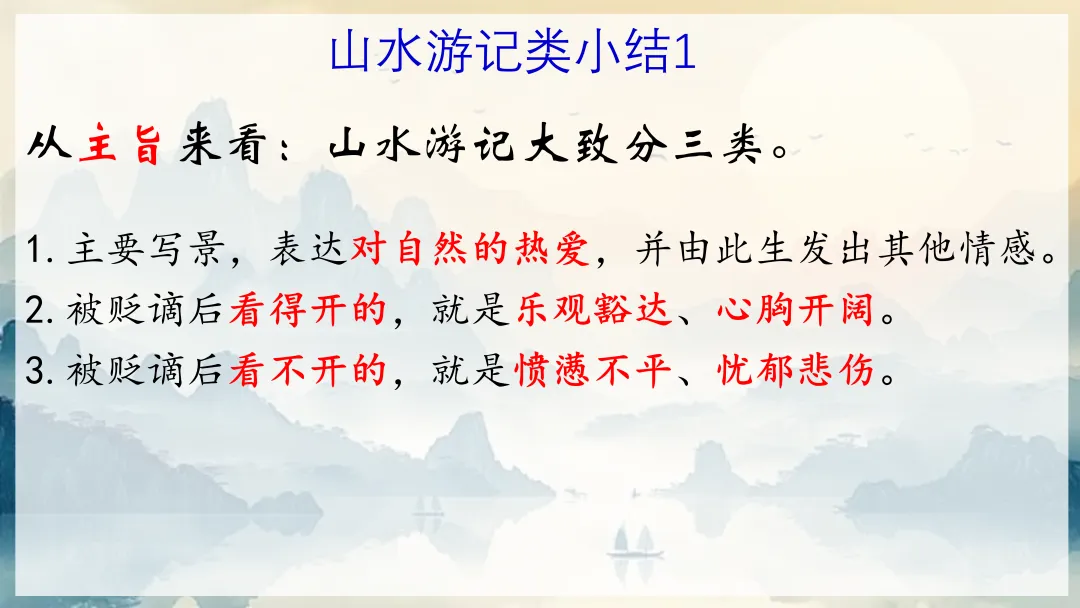 山水游记类小结1

从主旨来看：山水游记大致分三类。

1. 主要写景，表达对自然的热爱，并由此生发出其他情感。

2. 被贬谪后看得开的，就是乐观豁达、心胸开阔。

3. 被贬谪后看不开的，就是愤懑不平、忧郁悲伤。